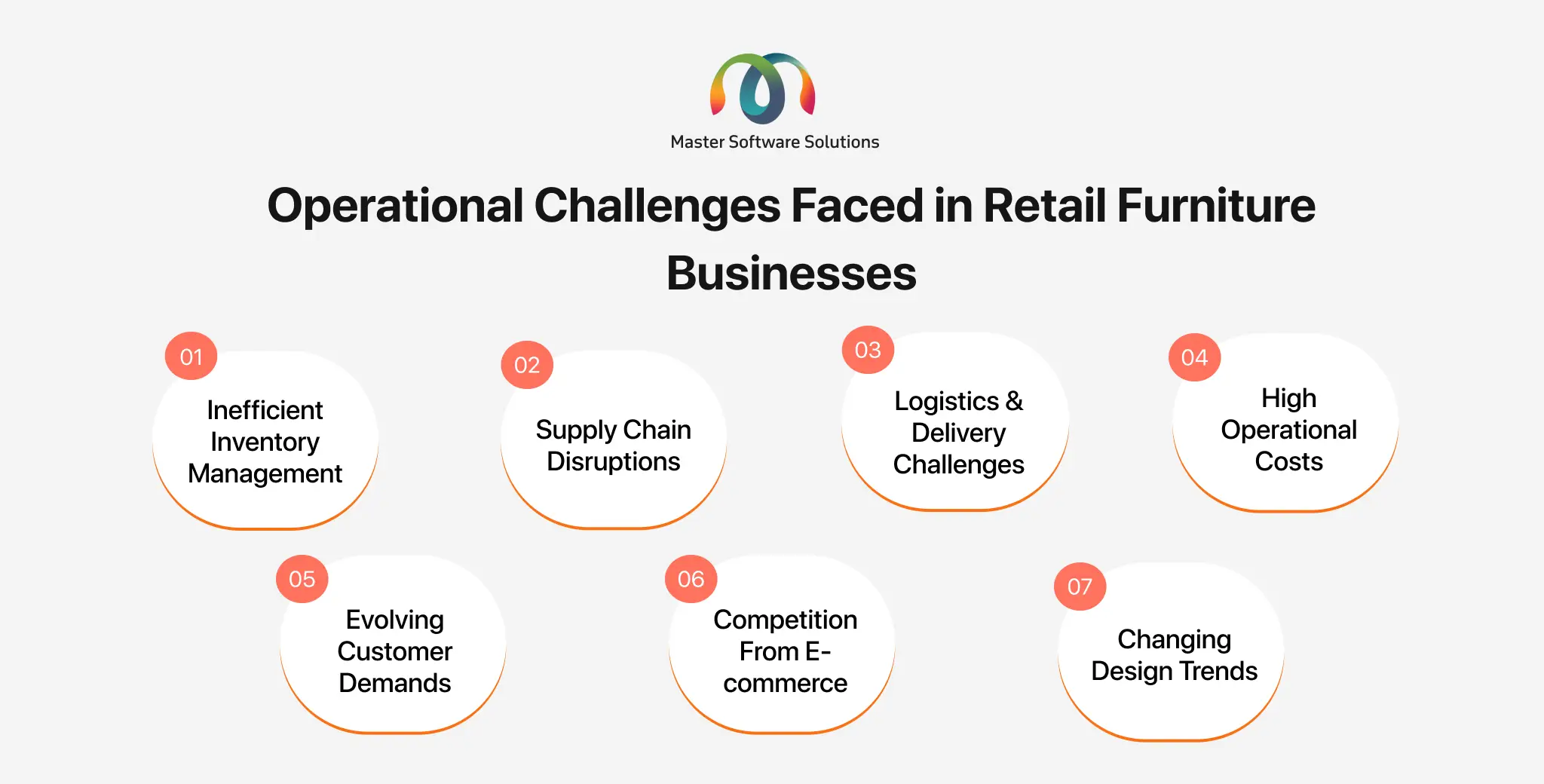 Master Software Solutions

Operational Challenges Faced in Retail Furniture Businesses

01
Inefficient Inventory Management

02
Supply Chain Disruptions

03
Logistics & Delivery Challenges

04
High Operational Costs

05
Evolving Customer Demands

06
Competition From E-commerce

07
Changing Design Trends